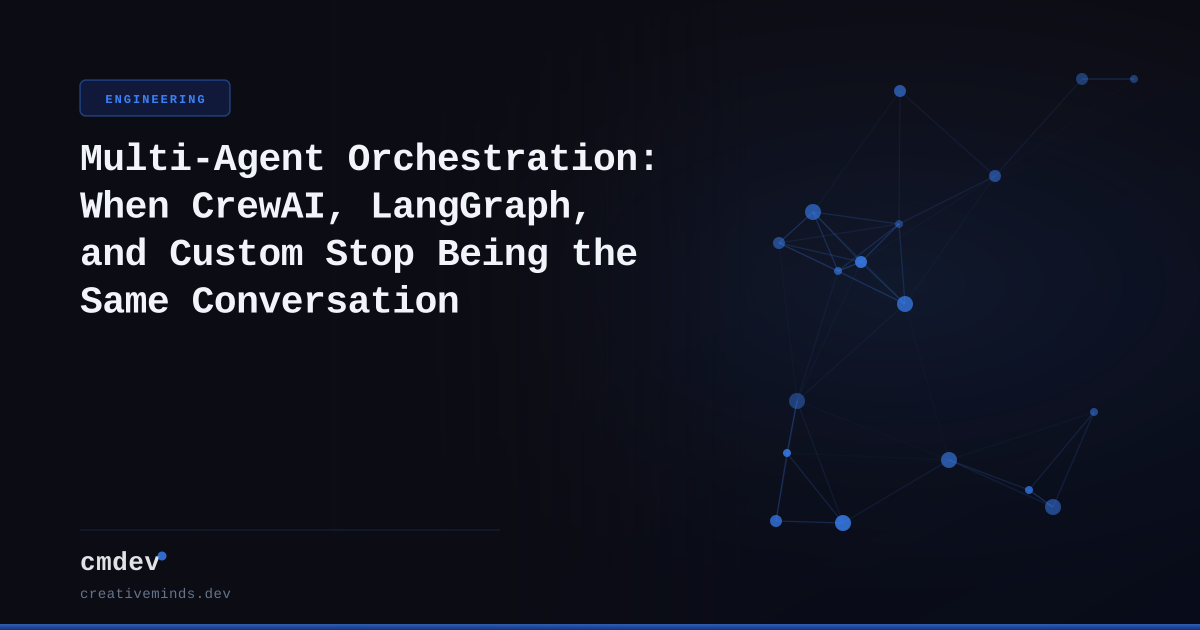 ENGINEERING

Multi-Agent Orchestration: When CrewAI, LangGraph, and Custom Stop Being the Same Conversation

cmdev

creativeminds.dev